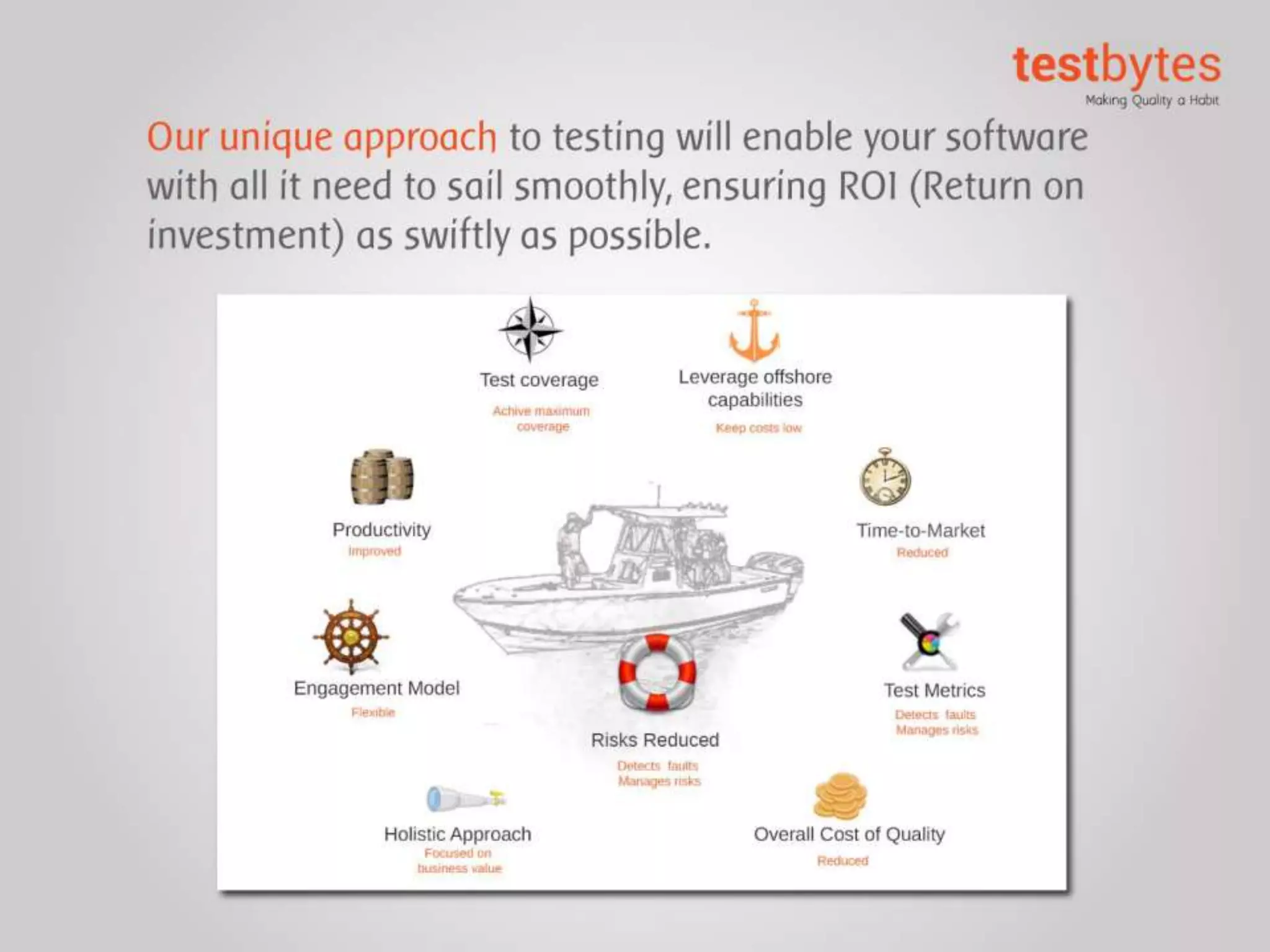 testbytes
Making Quality a Habit

Our unique approach to testing will enable your software with all it need to sail smoothly, ensuring ROI (Return on investment) as swiftly as possible.

Test coverage
Achive maximum coverage

Leverage offshore capabilities
Keep costs low

Productivity
Improved

Time-to-Market
Reduced

Engagement Model
Flexible

Test Metrics
Detects faults
Manages risks

Risks Reduced
Detects faults
Manages risks

Holistic Approach
Focused on business value

Overall Cost of Quality
Reduced